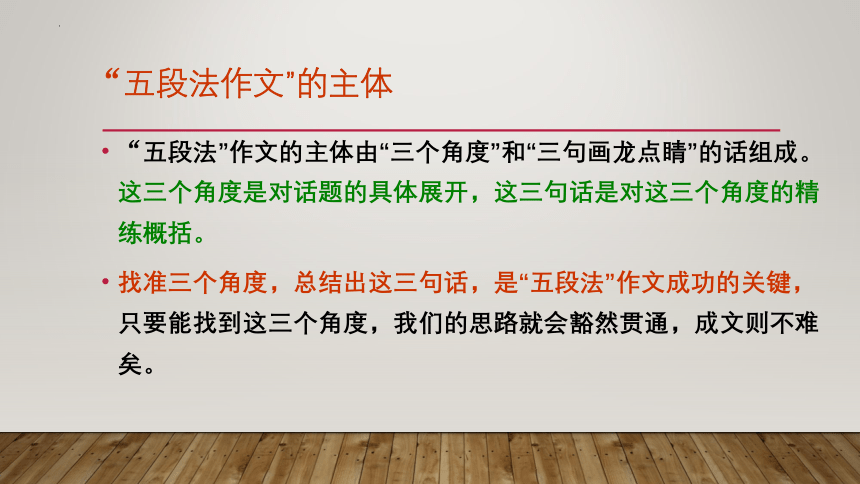 “五段法作文”的主体

• “五段法”作文的主体由“三个角度”和“三句画龙点睛”的话组成。这三个角度是对话题的具体展开，这三句话是对这三个角度的精练概括。

• 找准三个角度，总结出这三句话，是“五段法”作文成功的关键，只要能找到这三个角度，我们的思路就会豁然贯通，成文则不难矣。